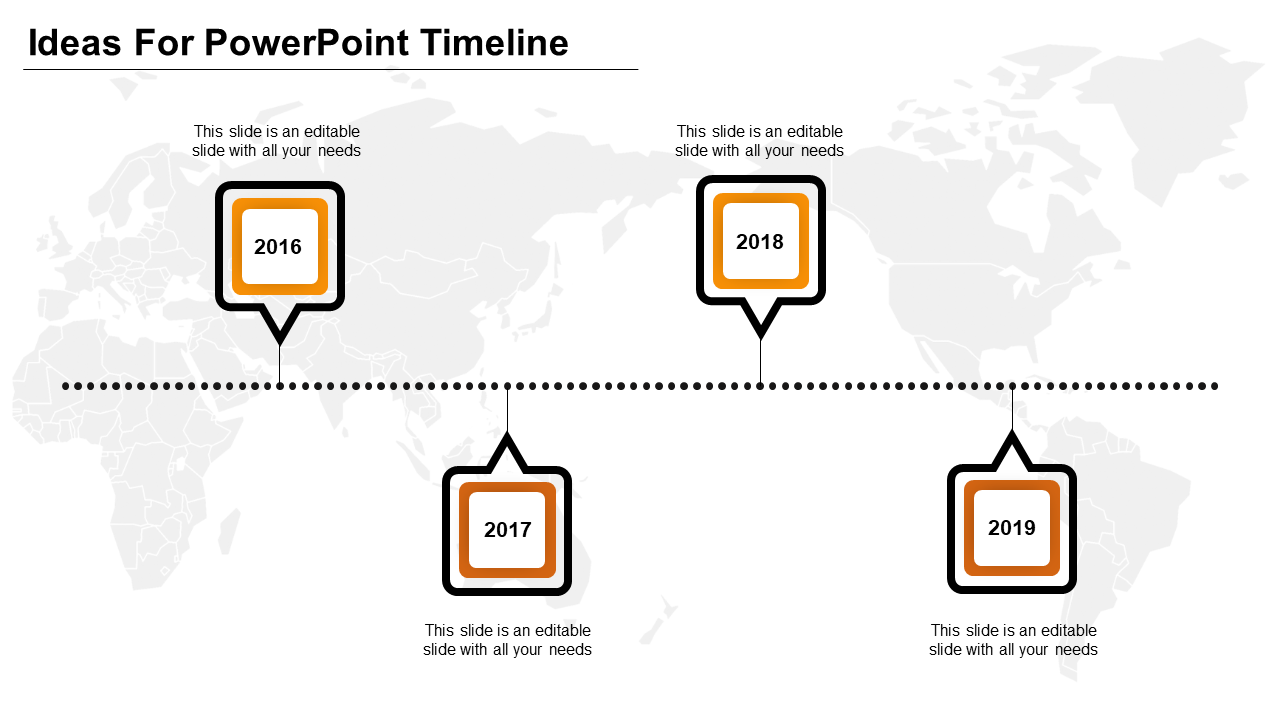 Ideas For PowerPoint Timeline

This slide is an editable slide with all your needs

2016

This slide is an editable slide with all your needs

2018

2017

This slide is an editable slide with all your needs

2019

This slide is an editable slide with all your needs